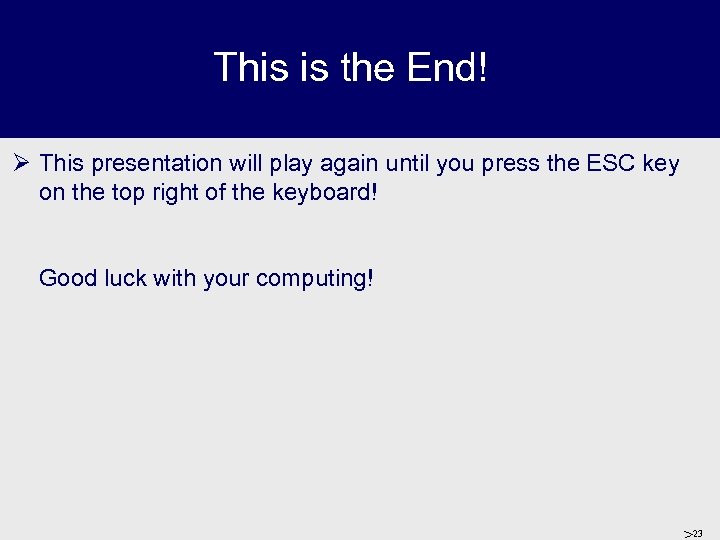 This is the End!

➢ This presentation will play again until you press the ESC key on the top right of the keyboard!

Good luck with your computing!

>23